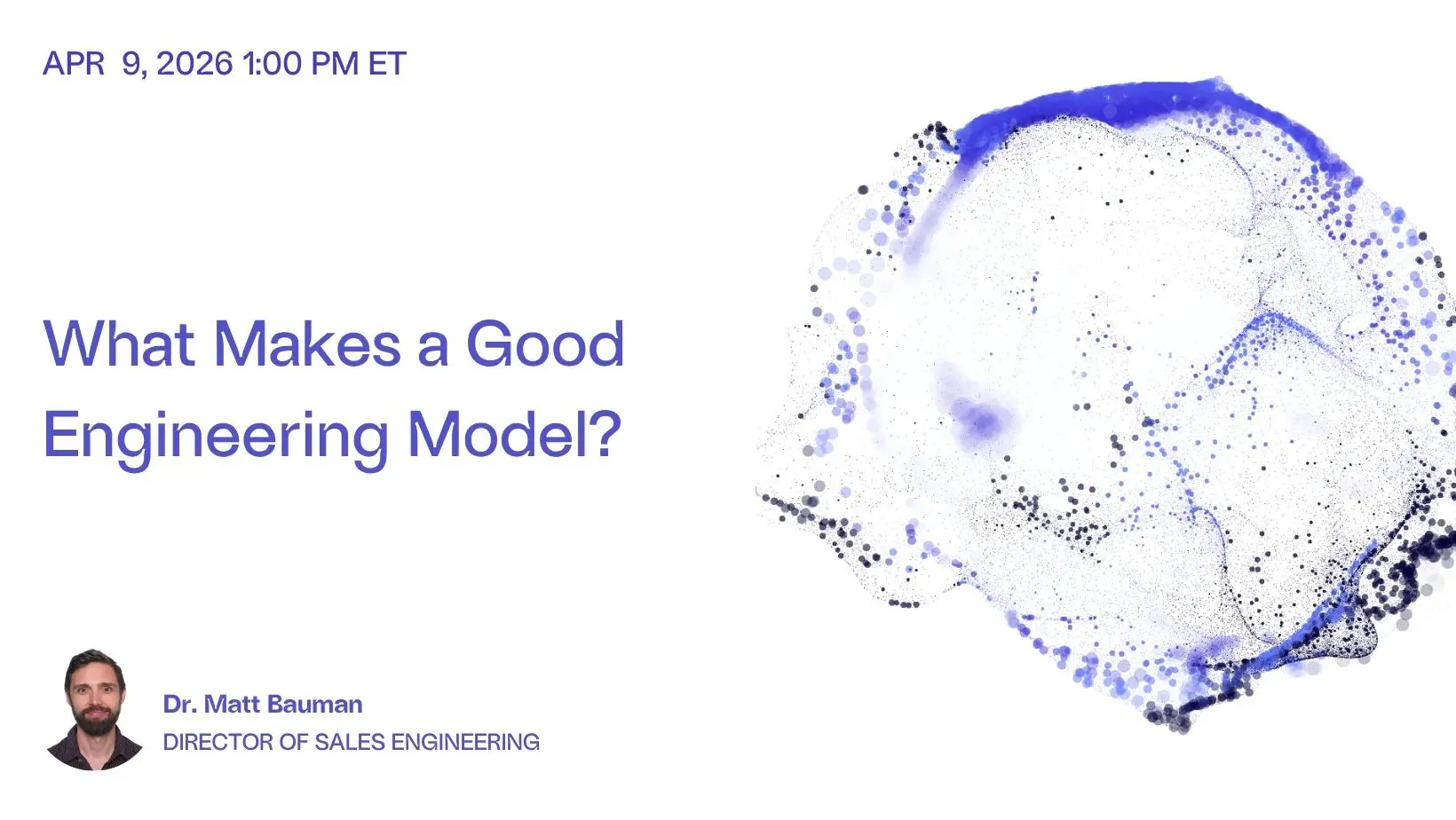 APR 9, 2026 1:00 PM ET

What Makes a Good Engineering Model?

Dr. Matt Bauman
DIRECTOR OF SALES ENGINEERING